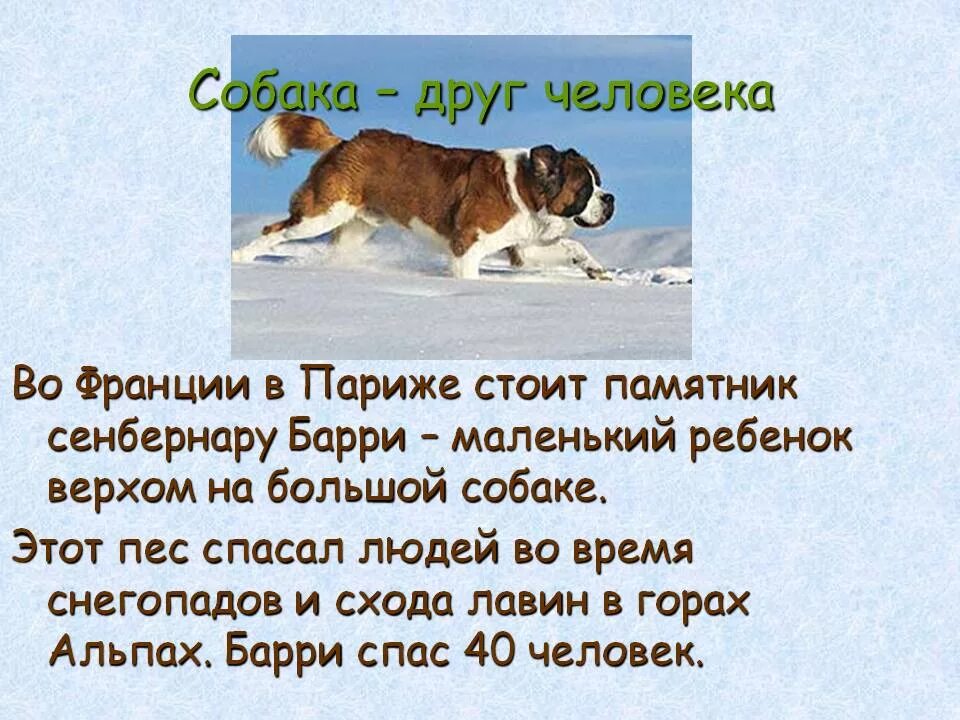 Собака – друг человека

Во Франции в Париже стоит памятник сенбернару Барри – маленький ребенок верхом на большой собаке.

Этот пес спасал людей во время снегопадов и схода лавин в горах Альпах. Барри спас 40 человек.